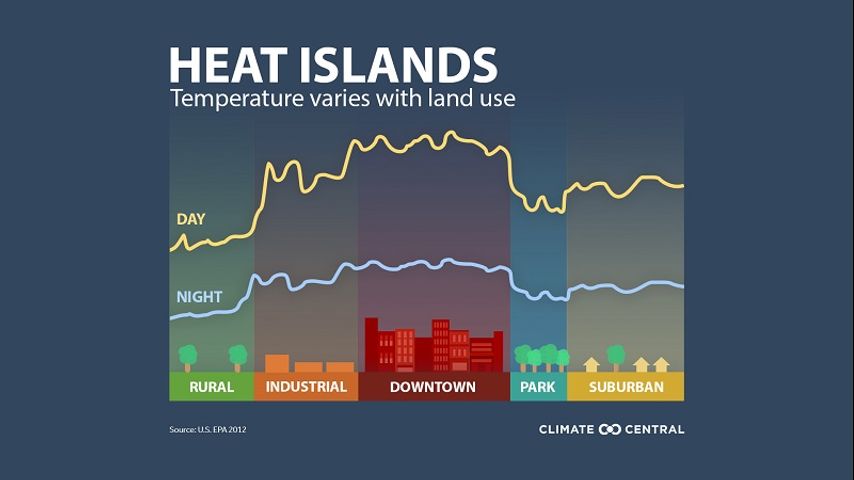 HEAT ISLANDS
Temperature varies with land use

DAY

NIGHT

RURAL
INDUSTRIAL
DOWNTOWN
PARK
SUBURBAN

Source: U.S. EPA 2012

CLIMATE CENTRAL